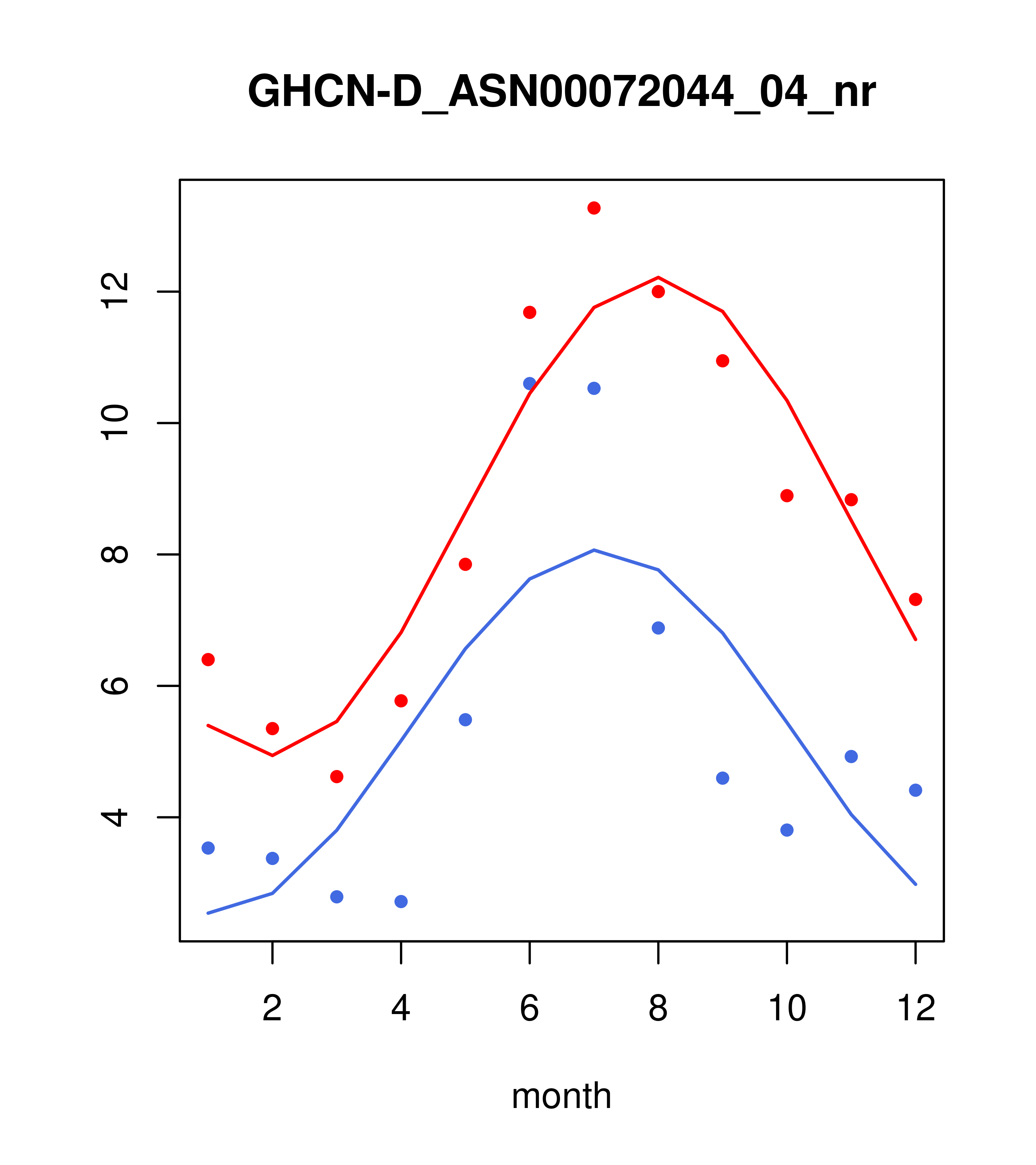 GHCN-D_ASN00072044_04_nr

12
10
8
6
4

2
4
6
8
10
12

month